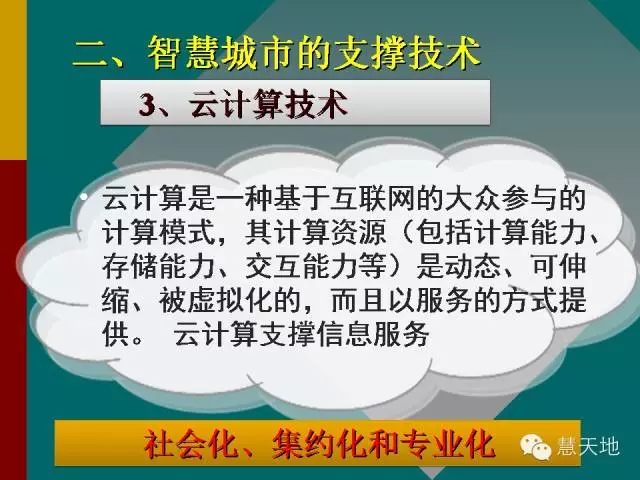 二、智慧城市的支撑技术

3、云计算技术

• 云计算是一种基于互联网的大众参与的计算模式，其计算资源（包括计算能力、存储能力、交互能力等）是动态、可伸缩、被虚拟化的，而且以服务的方式提供。 云计算支撑信息服务

社会化、集约化和专业化

慧天地